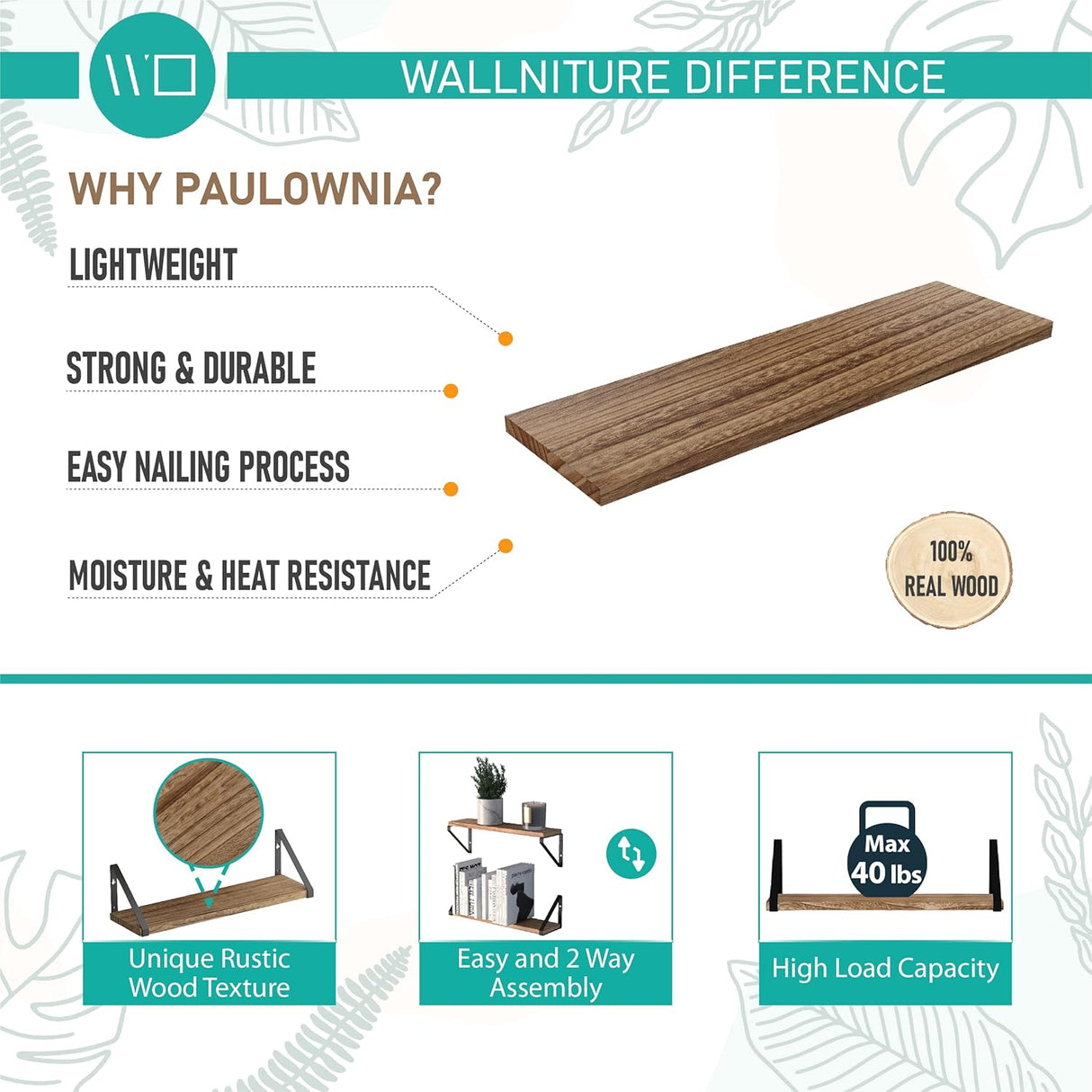 WALLNITURE DIFFERENCE

WHY PAULOWNIA?

LIGHTWEIGHT

STRONG & DURABLE

EASY NAILING PROCESS

MOISTURE & HEAT RESISTANCE

100% REAL WOOD

Unique Rustic Wood Texture

Easy and 2 Way Assembly

Max 40 lbs

High Load Capacity